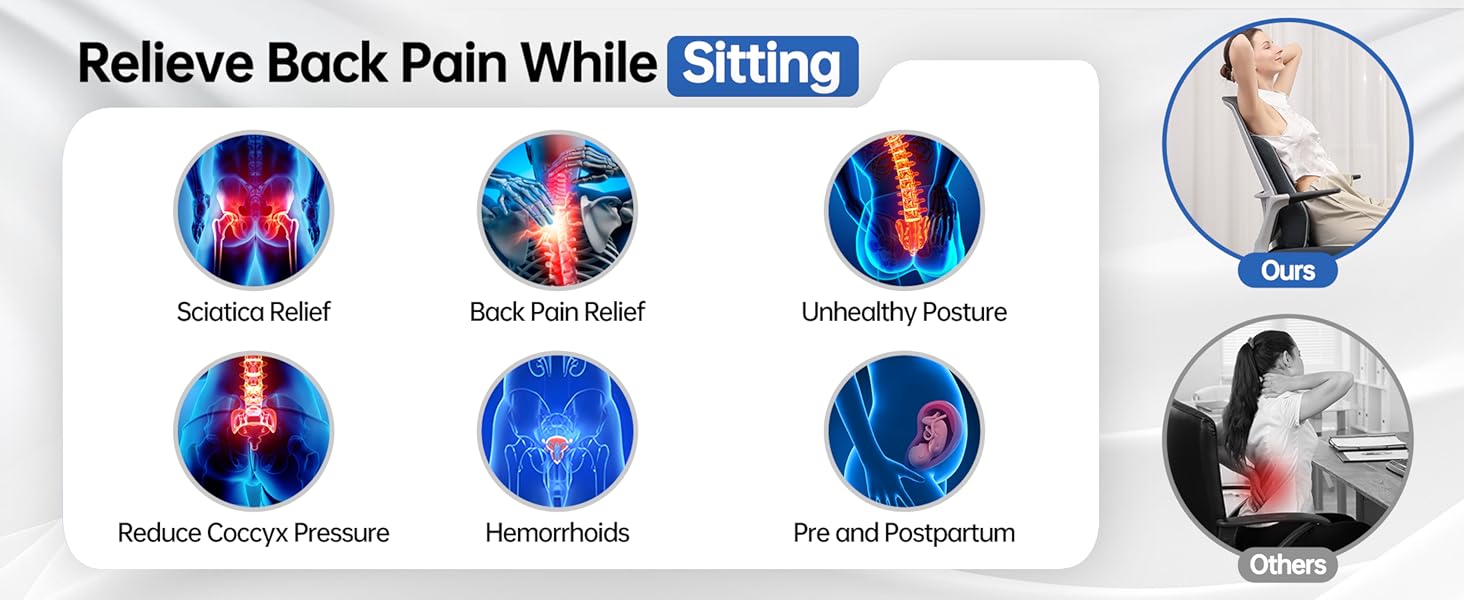 Relieve Back Pain While Sitting

Sciatica Relief

Back Pain Relief

Unhealthy Posture

Reduce Coccyx Pressure

Hemorrhoids

Pre and Postpartum

Ours

Others